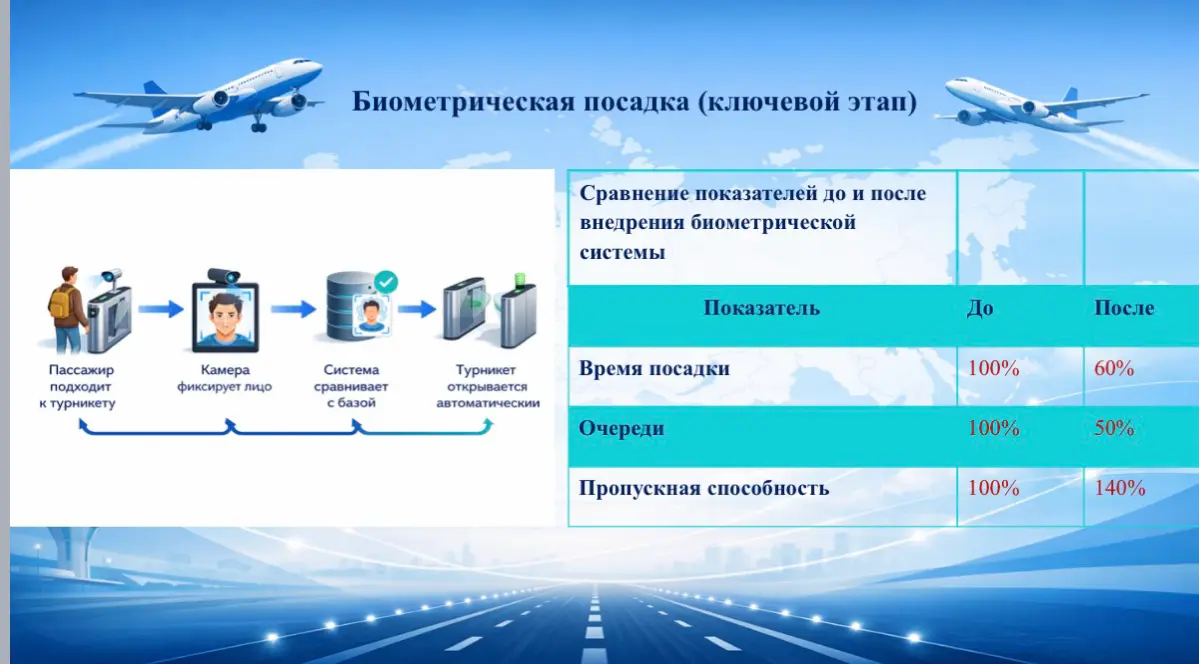 Биометрическая посадка (ключевой этап)

Пассажир подходит к турникету

Камера фиксирует лицо

Система сравнивает с базой

Турникет открывается автоматически

| Сравнение показателей до и после внедрения биометрической системы | | |
|---|---|---|
| Показатель | До | После |
| Время посадки | 100% | 60% |
| Очереди | 100% | 50% |
| Пропускная способность | 100% | 140% |